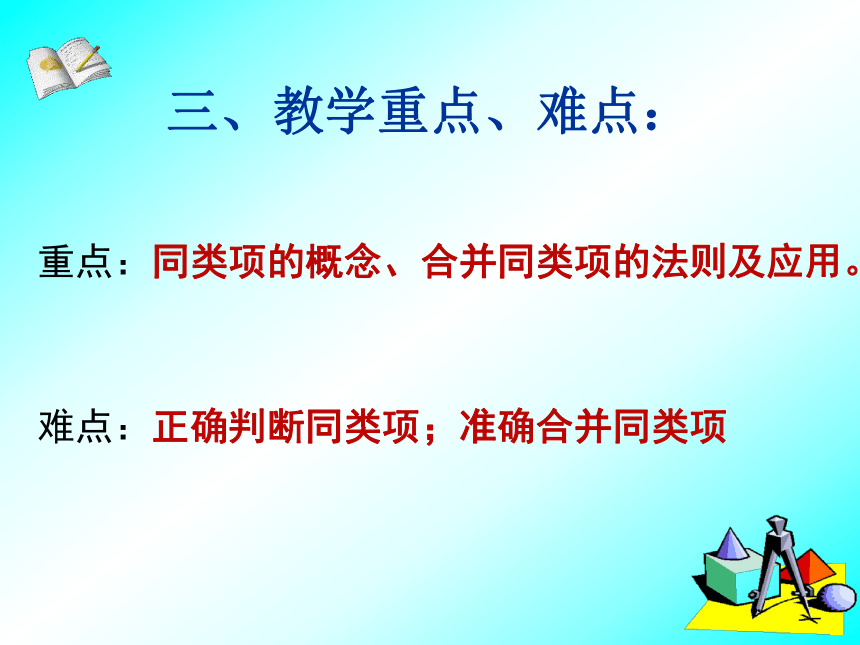 三、教学重点、难点：

重点：同类项的概念、合并同类项的法则及应用。

难点：正确判断同类项；准确合并同类项